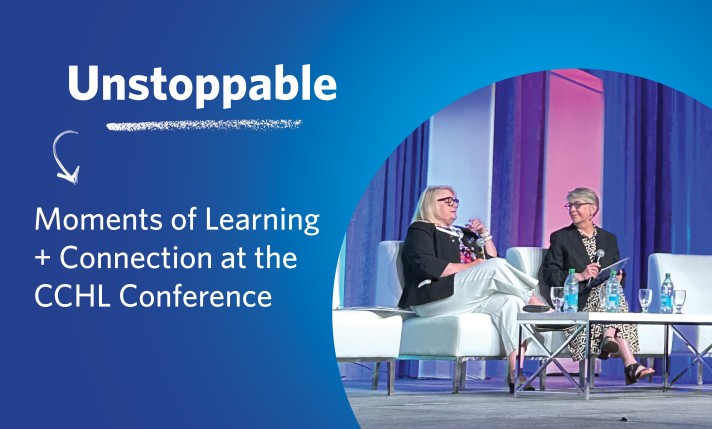 Unstoppable

Moments of Learning + Connection at the CCHL Conference